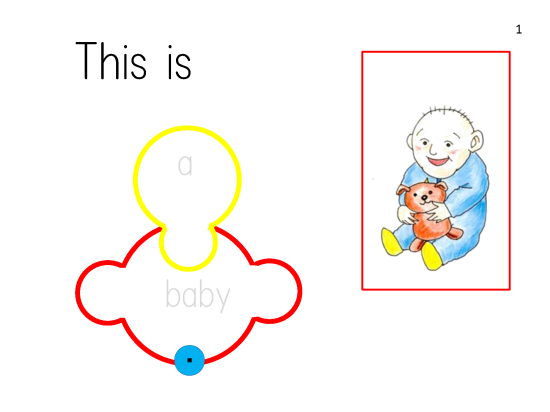 1

This is

a

baby

.